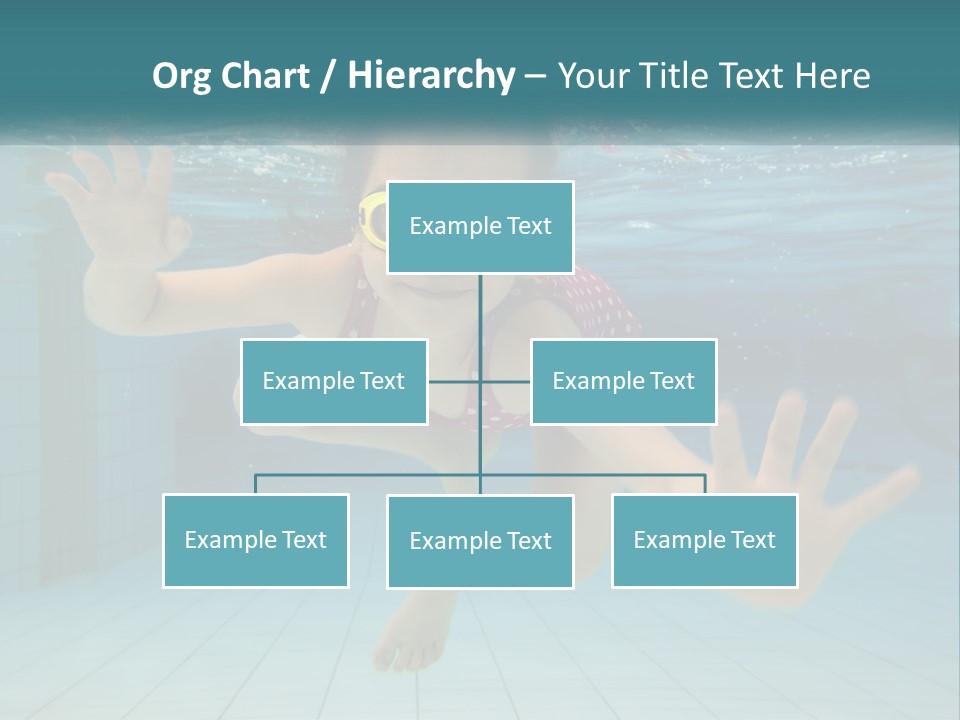 Org Chart / Hierarchy – Your Title Text Here

Example Text

Example Text

Example Text

Example Text

Example Text

Example Text